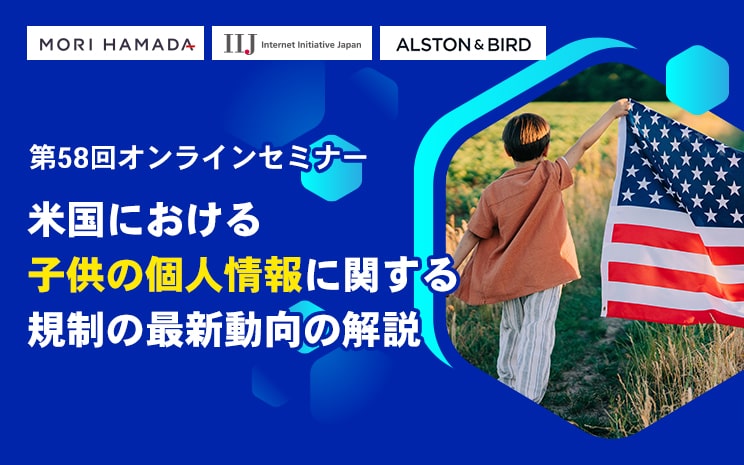 MORI HAMADA

IIJ Internet Initiative Japan

ALSTON & BIRD

第58回オンラインセミナー

米国における
子供の個人情報に関する
規制の最新動向の解説